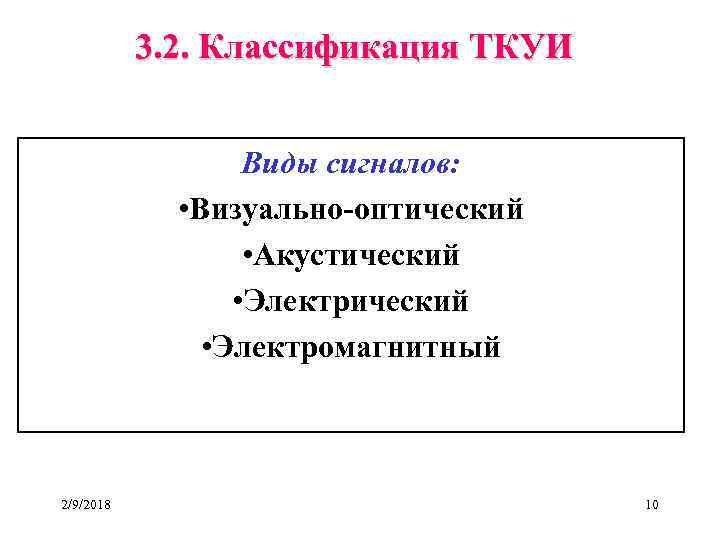 3.2. Классификация ТКУИ

Виды сигналов:

•Визуально-оптический

•Акустический

•Электрический

•Электромагнитный

2/9/2018

10